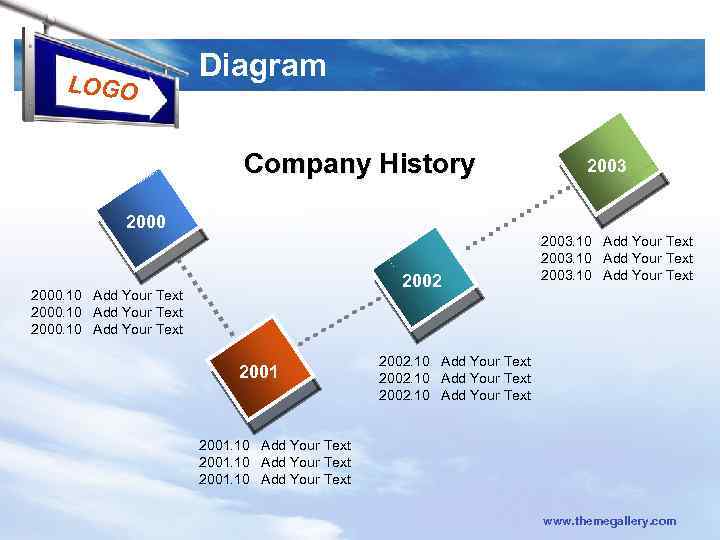 LOGO

Diagram

Company History

2000

2000.10 Add Your Text
2000.10 Add Your Text
2000.10 Add Your Text

2001

2001.10 Add Your Text
2001.10 Add Your Text
2001.10 Add Your Text

2002

2002.10 Add Your Text
2002.10 Add Your Text
2002.10 Add Your Text

2003

2003.10 Add Your Text
2003.10 Add Your Text
2003.10 Add Your Text

www.themegallery.com